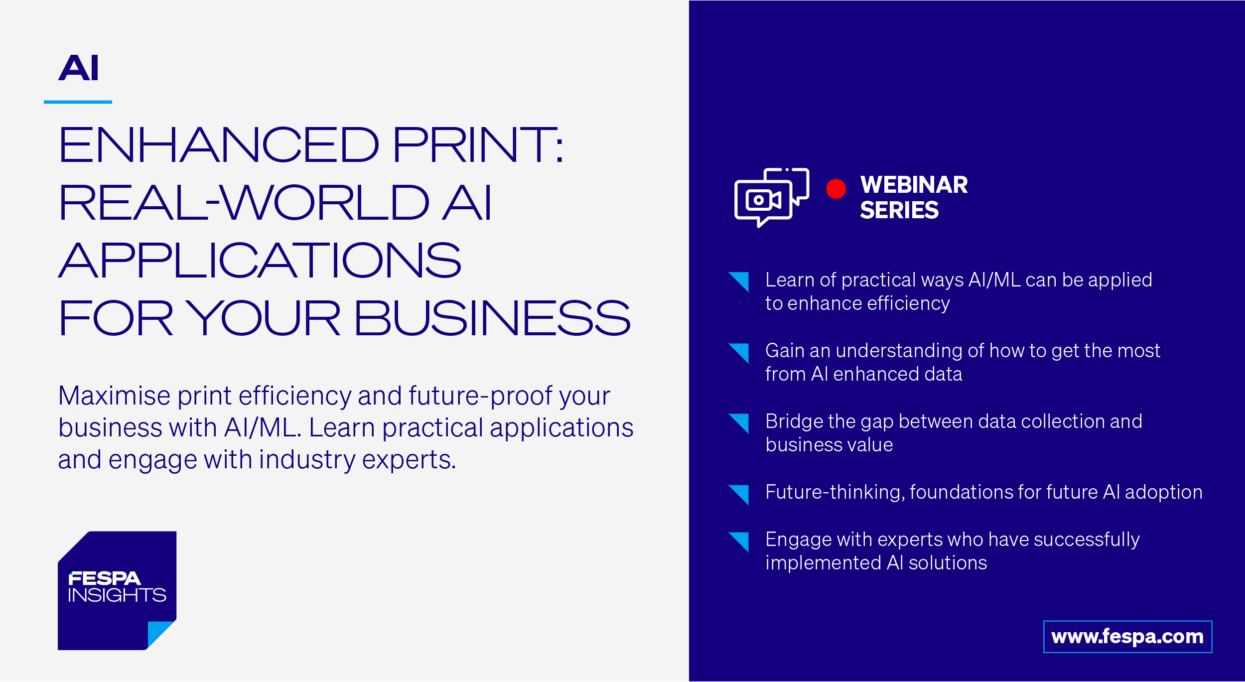 AI

ENHANCED PRINT: REAL-WORLD AI APPLICATIONS FOR YOUR BUSINESS

Maximise print efficiency and future-proof your business with AI/ML. Learn practical applications and engage with industry experts.

FESPA INSIGHTS

WEBINAR SERIES

Learn of practical ways AI/ML can be applied to enhance efficiency

Gain an understanding of how to get the most from AI enhanced data

Bridge the gap between data collection and business value

Future-thinking, foundations for future AI adoption

Engage with experts who have successfully implemented AI solutions

www.fespa.com